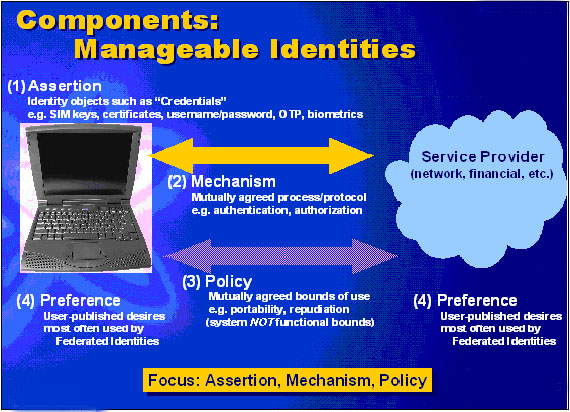 Components:
Manageable Identities

(1) Assertion
Identity objects such as "Credentials"
e.g. SIM keys, certificates, username/password, OTP, biometrics

Service Provider
(network, financial, etc.)

(2) Mechanism
Mutually agreed process/protocol
e.g. authentication, authorization

(3) Policy
Mutually agreed bounds of use
e.g. portability, repudiation
(system NOT functional bounds)

(4) Preference
User-published desires most often used by Federated Identities

(4) Preference
User-published desires most often used by Federated Identities

Focus: Assertion, Mechanism, Policy